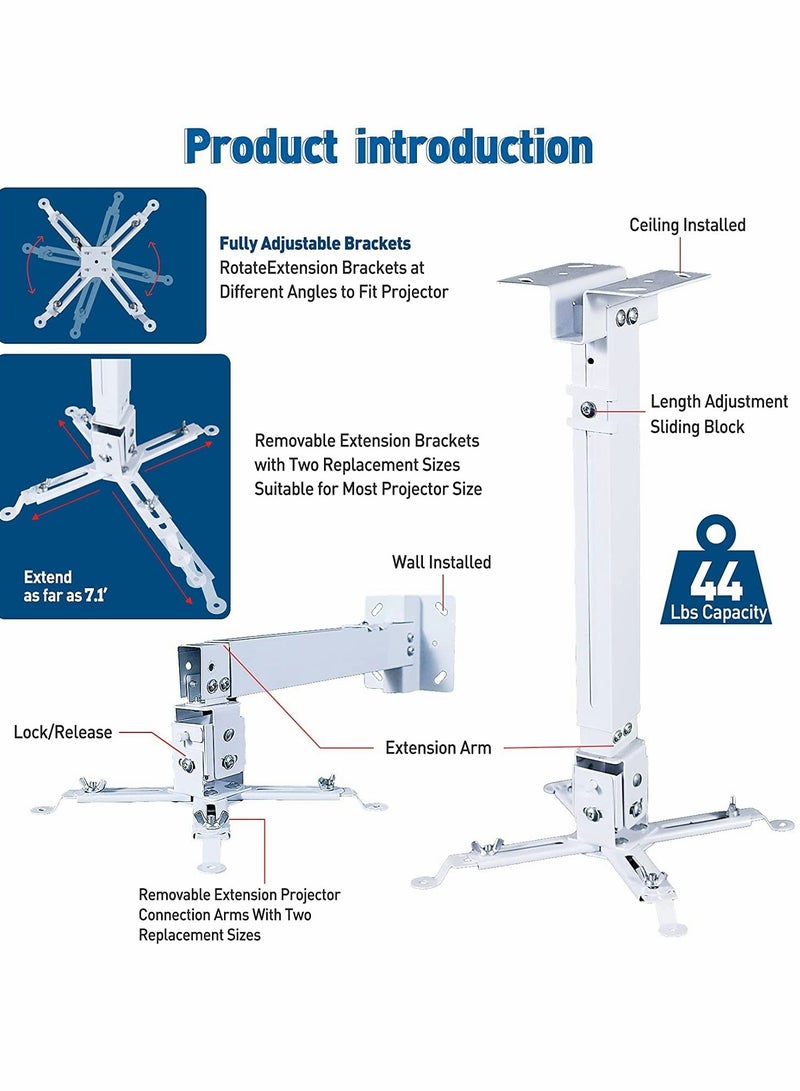 Product introduction

Fully Adjustable Brackets
RotateExtension Brackets at Different Angles to Fit Projector

Ceiling Installed

Length Adjustment Sliding Block

Removable Extension Brackets with Two Replacement Sizes Suitable for Most Projector Size

Extend as far as 7.1'

Wall Installed

44
Lbs Capacity

Lock/Release

Extension Arm

Removable Extension Projector Connection Arms With Two Replacement Sizes